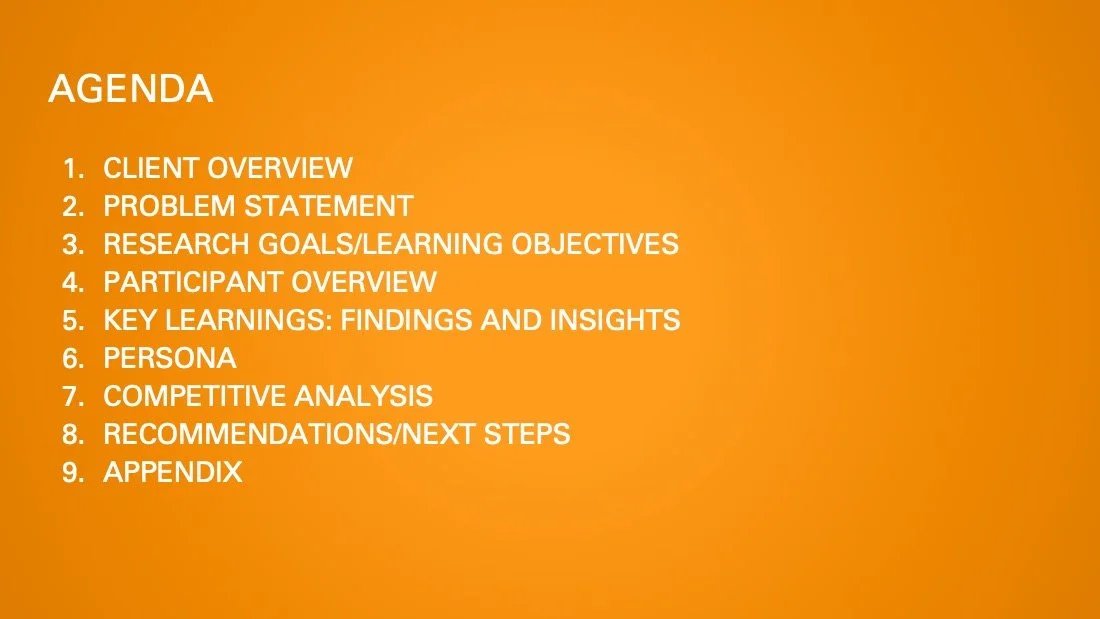 AGENDA

1. CLIENT OVERVIEW
2. PROBLEM STATEMENT
3. RESEARCH GOALS/LEARNING OBJECTIVES
4. PARTICIPANT OVERVIEW
5. KEY LEARNINGS: FINDINGS AND INSIGHTS
6. PERSONA
7. COMPETITIVE ANALYSIS
8. RECOMMENDATIONS/NEXT STEPS
9. APPENDIX